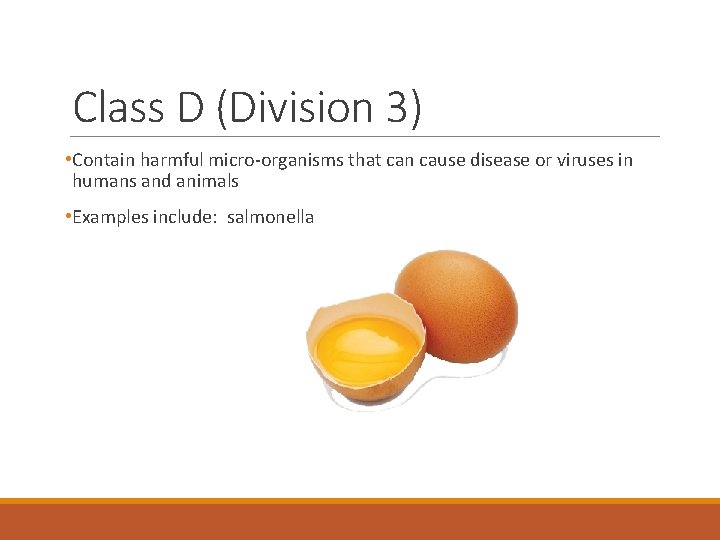 Class D (Division 3)

•Contain harmful micro-organisms that can cause disease or viruses in humans and animals

•Examples include: salmonella